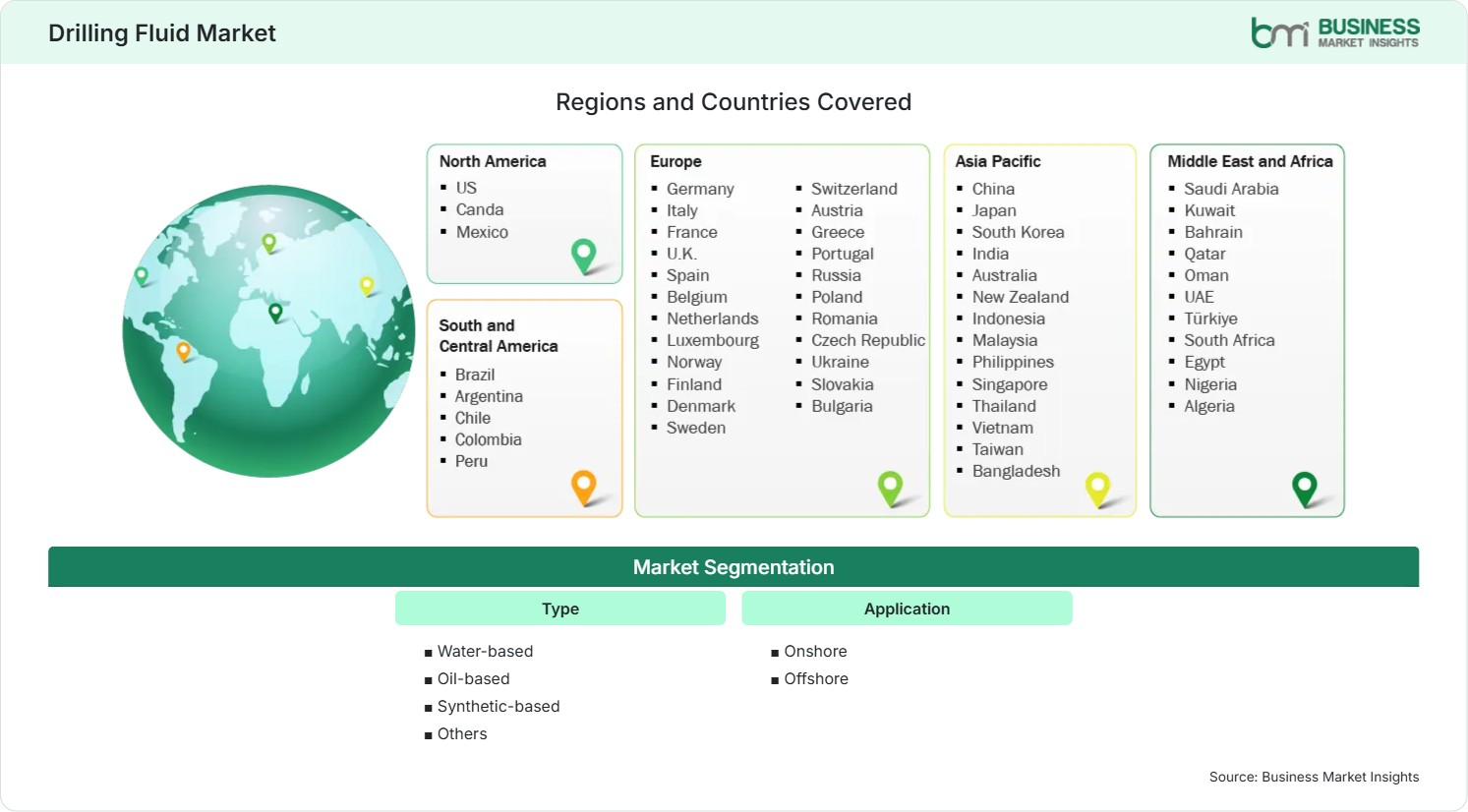 Drilling Fluid Market

bmi BUSINESS MARKET INSIGHTS

Regions and Countries Covered

North America
- US
- Canda
- Mexico

South and Central America
- Brazil
- Argentina
- Chile
- Colombia
- Peru

Europe
- Germany
- Italy
- France
- U.K.
- Spain
- Belgium
- Netherlands
- Luxembourg
- Norway
- Finland
- Denmark
- Sweden
- Switzerland
- Austria
- Greece
- Portugal
- Russia
- Poland
- Romania
- Czech Republic
- Ukraine
- Slovakia
- Bulgaria

Asia Pacific
- China
- Japan
- South Korea
- India
- Australia
- New Zealand
- Indonesia
- Malaysia
- Philippines
- Singapore
- Thailand
- Vietnam
- Taiwan
- Bangladesh

Middle East and Africa
- Saudi Arabia
- Kuwait
- Bahrain
- Qatar
- Oman
- UAE
- Türkiye
- South Africa
- Egypt
- Nigeria
- Algeria

Market Segmentation

Type
- Water-based
- Oil-based
- Synthetic-based
- Others

Application
- Onshore
- Offshore

Source: Business Market Insights